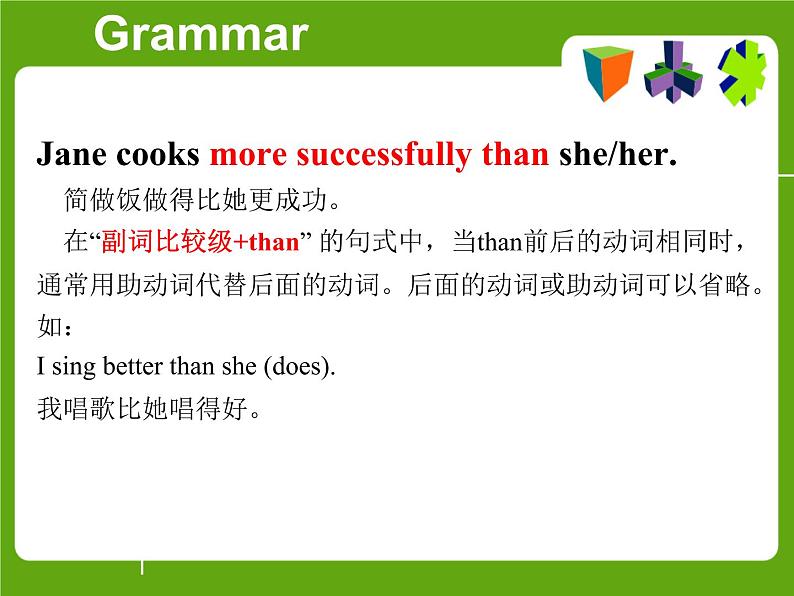 Grammar

Jane cooks more successfully than she/her.

简做饭做得比她更成功。

在“副词比较级+than” 的句式中，当than前后的动词相同时，通常用助动词代替后面的动词。后面的动词或助动词可以省略。如：

I sing better than she (does).

我唱歌比她唱得好。